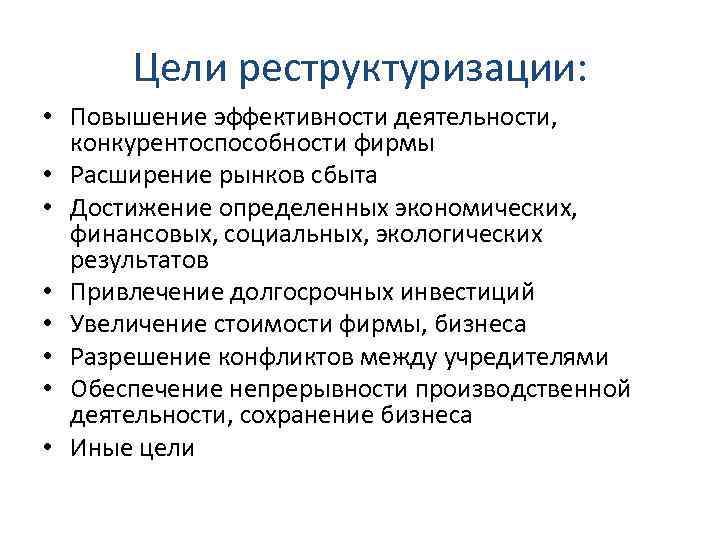 Цели реструктуризации:

• Повышение эффективности деятельности, конкурентоспособности фирмы
• Расширение рынков сбыта
• Достижение определенных экономических, финансовых, социальных, экологических результатов
• Привлечение долгосрочных инвестиций
• Увеличение стоимости фирмы, бизнеса
• Разрешение конфликтов между учредителями
• Обеспечение непрерывности производственной деятельности, сохранение бизнеса
• Иные цели